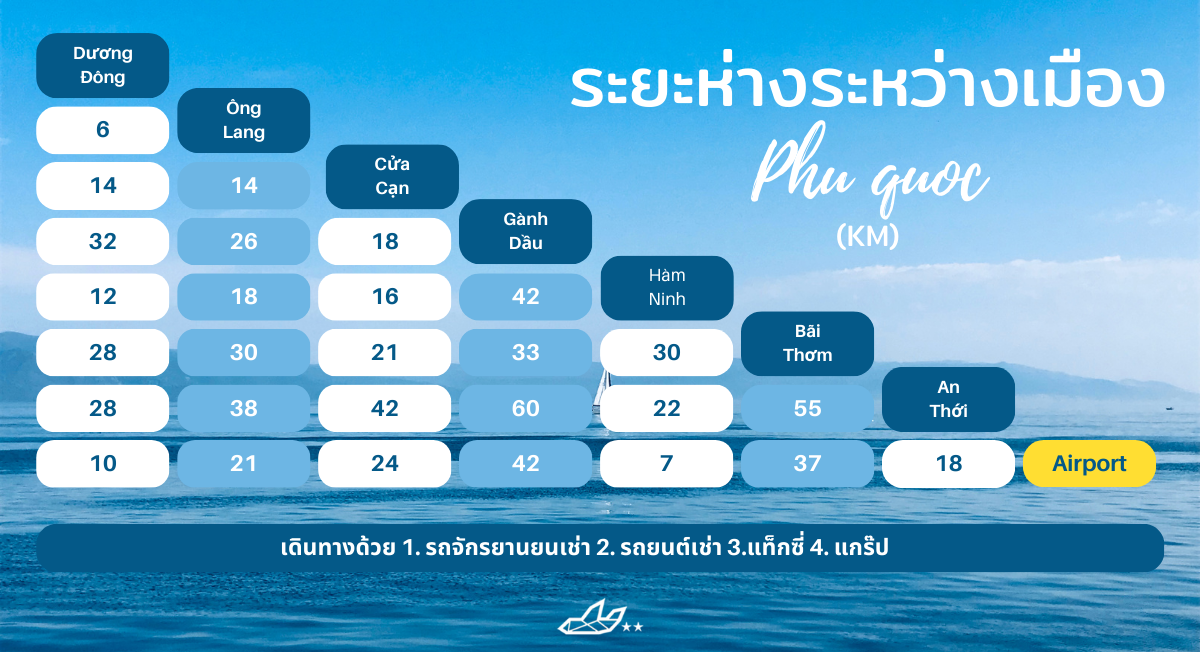 ระยะห่างระหว่างเมือง
Phu quoc
(KM)

| Dương Đông | | | | | | | |
|---|---|---|---|---|---|---|---|
| 6 | Ông Lang | | | | | | |
| 14 | 14 | Cửa Cạn | | | | | |
| 32 | 26 | 18 | Gành Dầu | | | | |
| 12 | 18 | 16 | 42 | Hàm Ninh | | | |
| 28 | 30 | 21 | 33 | 30 | Bãi Thơm | | |
| 28 | 38 | 42 | 60 | 22 | 55 | An Thới | |
| 10 | 21 | 24 | 42 | 7 | 37 | 18 | Airport |

เดินทางด้วย 1. รถจักรยานยนเช่า 2. รถยนต์เช่า 3.แท็กซี่ 4. แกร๊ป